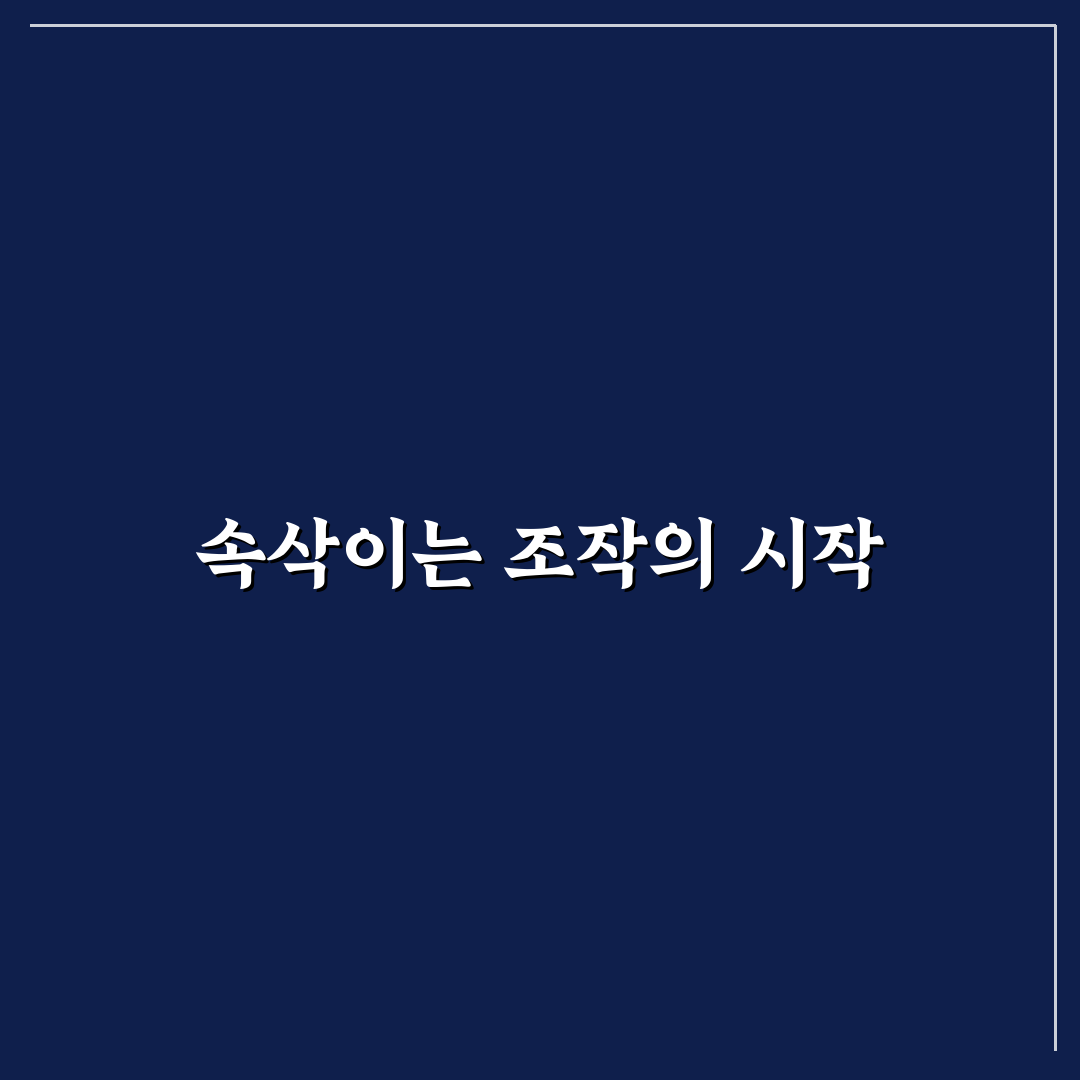 속삭이는 조작의 시작